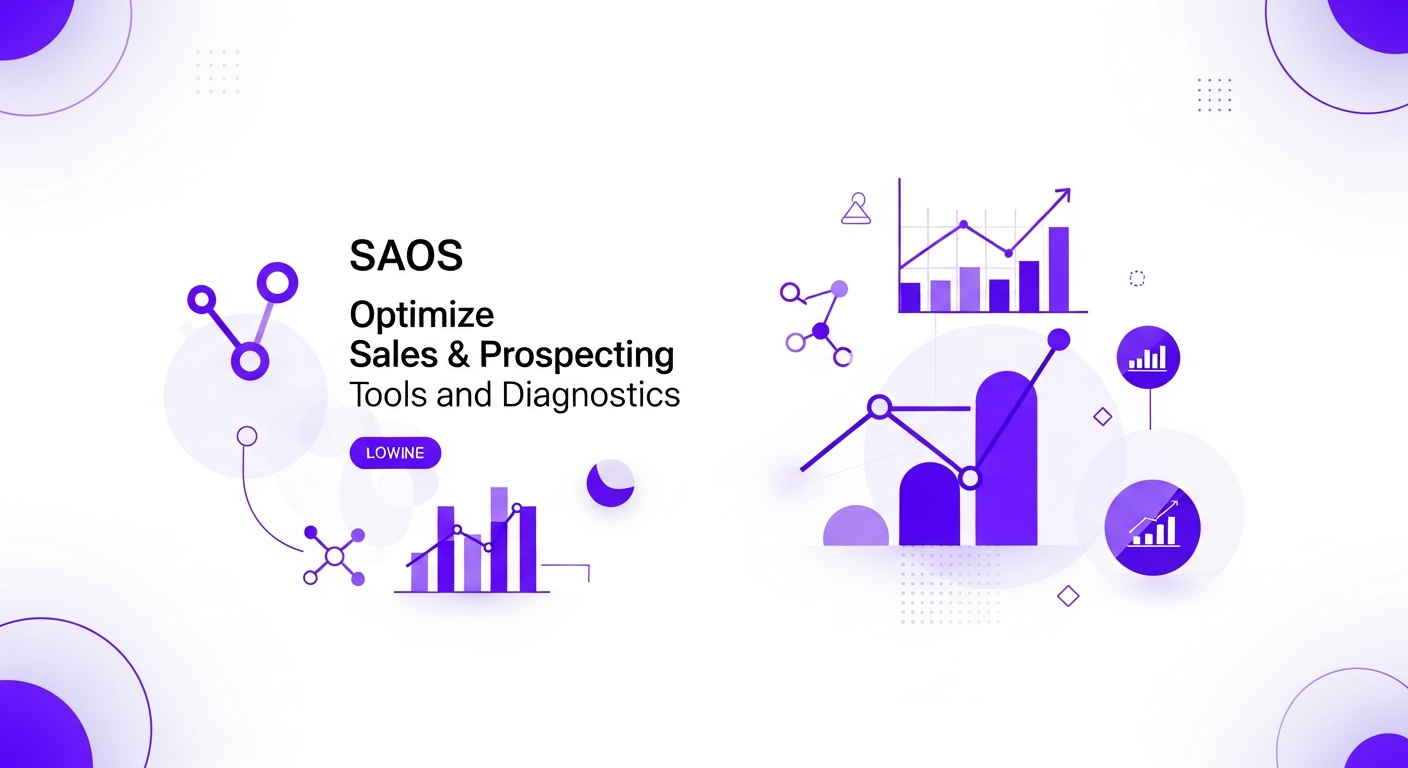 SAOS

Optimize
Sales & Prospecting
Tools and Diagnostics

LOWINE